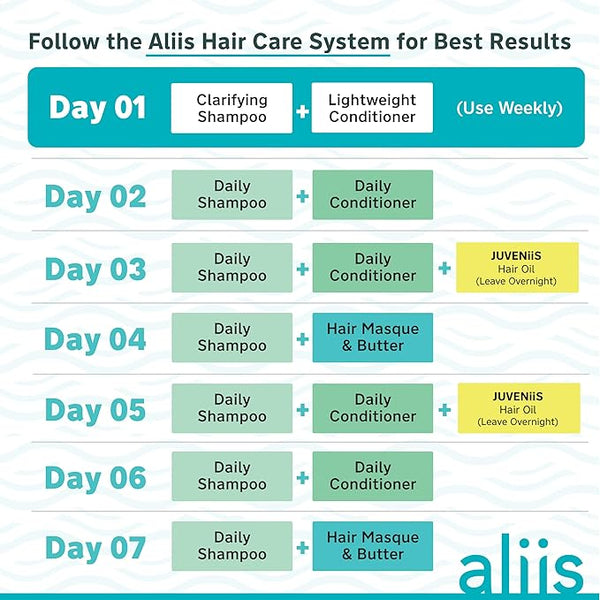 Follow the Aliis Hair Care System for Best Results

Day 01 Clarifying Shampoo + Lightweight Conditioner (Use Weekly)

Day 02 Daily Shampoo + Daily Conditioner

Day 03 Daily Shampoo + Daily Conditioner + JUVENiiS Hair Oil (Leave Overnight)

Day 04 Daily Shampoo + Hair Masque & Butter

Day 05 Daily Shampoo + Daily Conditioner + JUVENiiS Hair Oil (Leave Overnight)

Day 06 Daily Shampoo + Daily Conditioner

Day 07 Daily Shampoo + Hair Masque & Butter

aliis